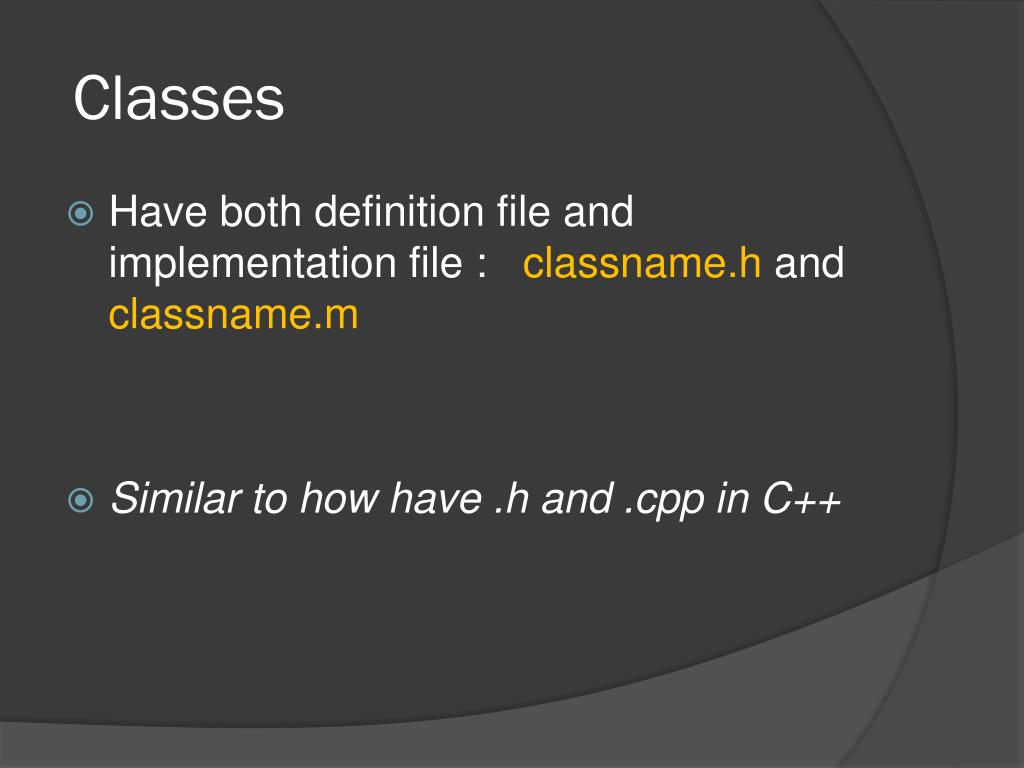 Classes

Have both definition file and implementation file : classname.h and classname.m

Similar to how have .h and .cpp in C++